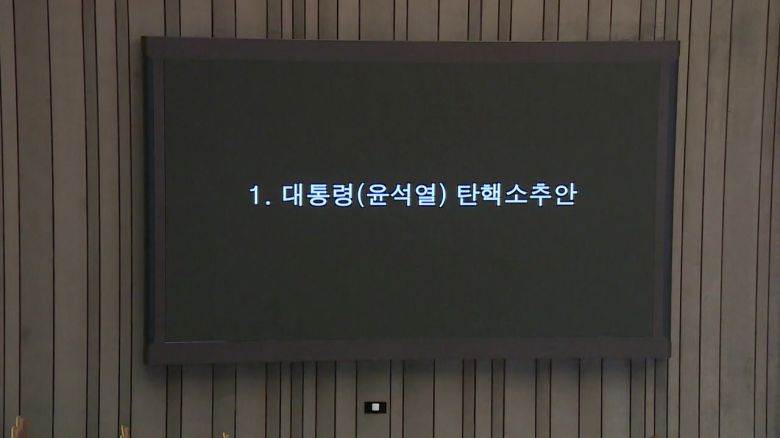 1. 대통령(윤석열) 탄핵소추안